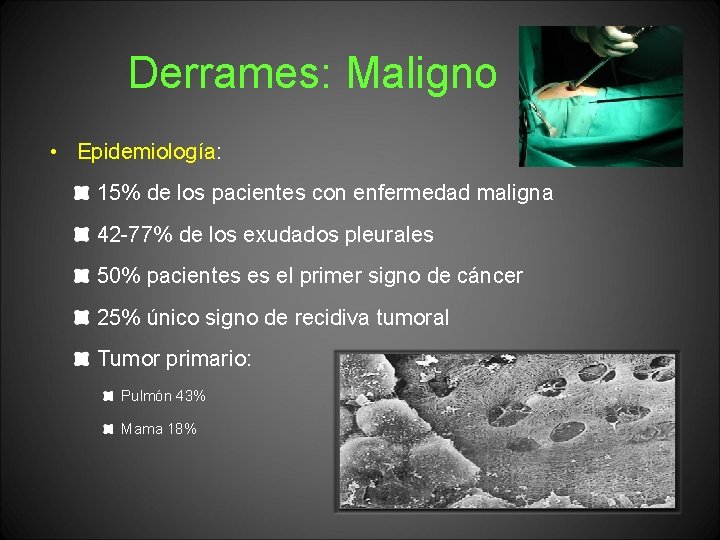 Derrames: Maligno

• Epidemiología:

15% de los pacientes con enfermedad maligna

42-77% de los exudados pleurales

50% pacientes es el primer signo de cáncer

25% único signo de recidiva tumoral

Tumor primario:

Pulmón 43%

Mama 18%